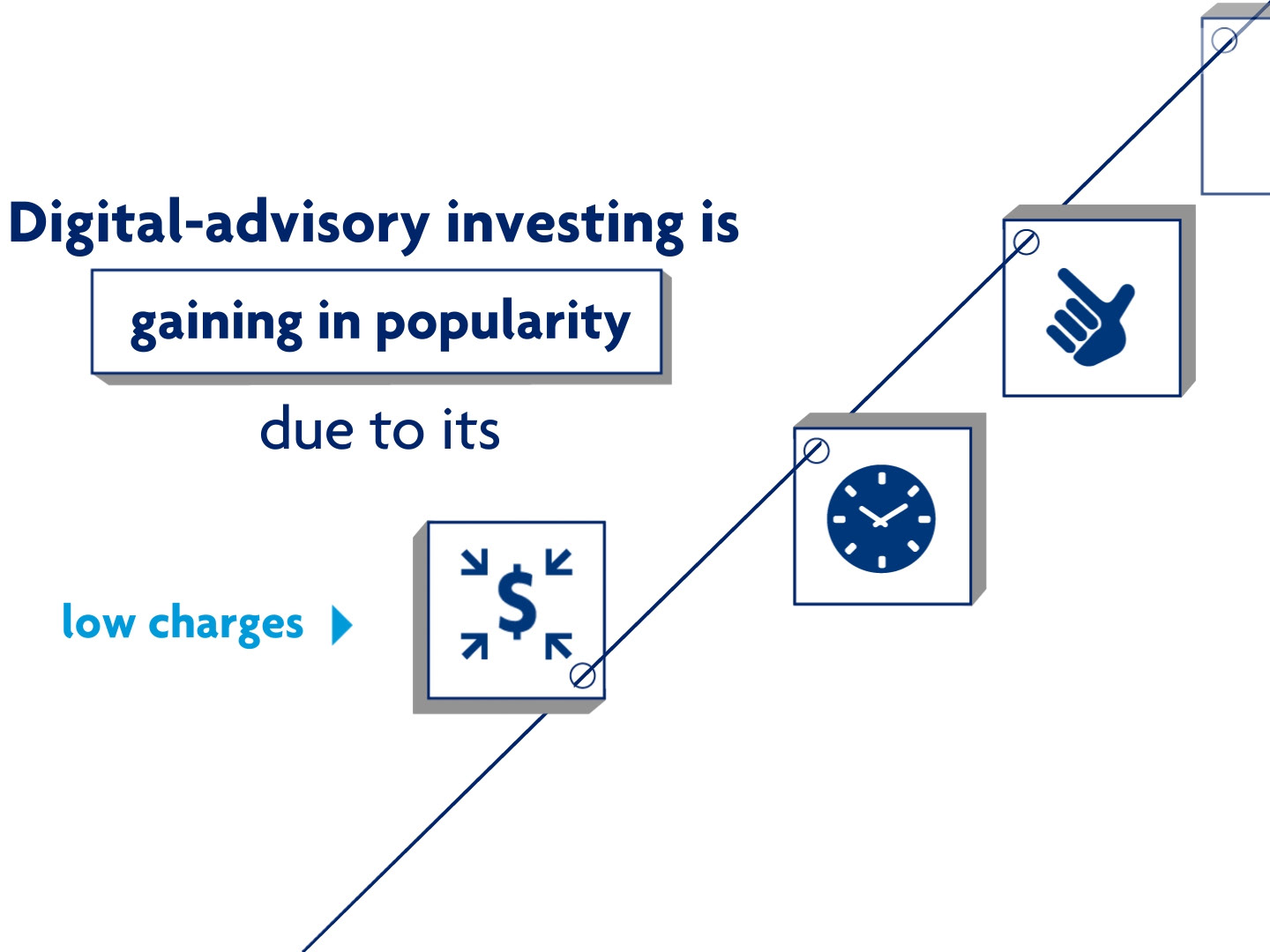 Digital-advisory investing is

gaining in popularity

due to its

low charges

$